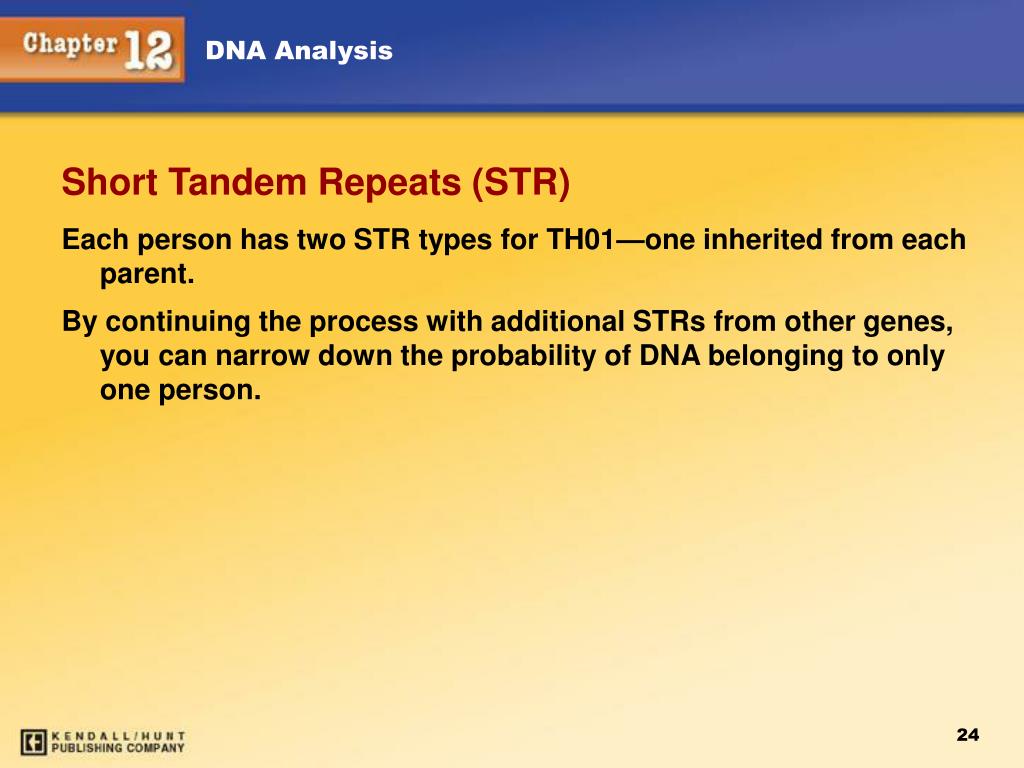 Chapter 12 DNA Analysis

Short Tandem Repeats (STR)

Each person has two STR types for TH01—one inherited from each parent.

By continuing the process with additional STRs from other genes, you can narrow down the probability of DNA belonging to only one person.

KENDALL/HUNT PUBLISHING COMPANY

24